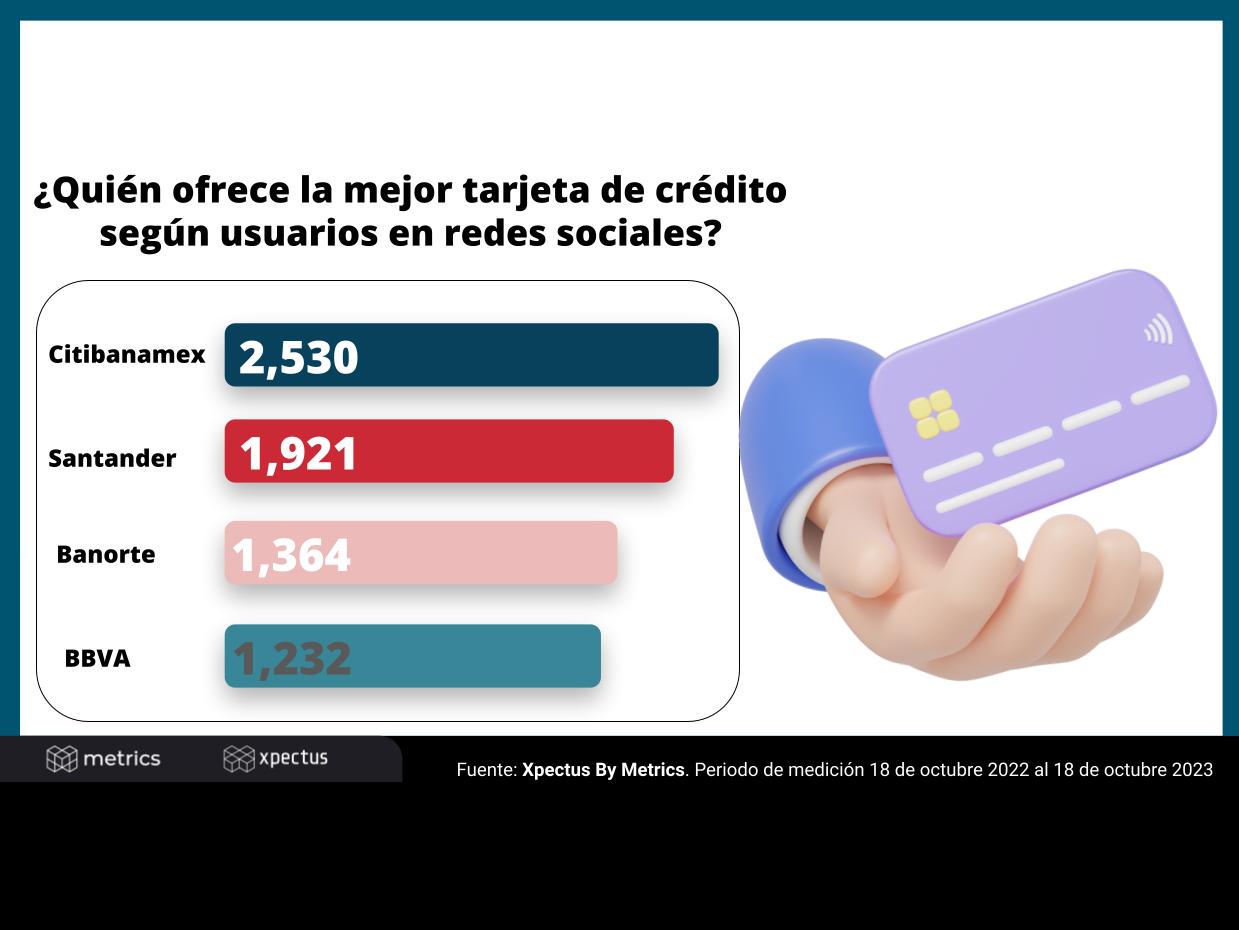 ¿Quién ofrece la mejor tarjeta de crédito según usuarios en redes sociales?

Citibanamex 2,530

Santander 1,921

Banorte 1,364

BBVA 1,232

metrics xpectus

Fuente: Xpectus By Metrics. Periodo de medición 18 de octubre 2022 al 18 de octubre 2023